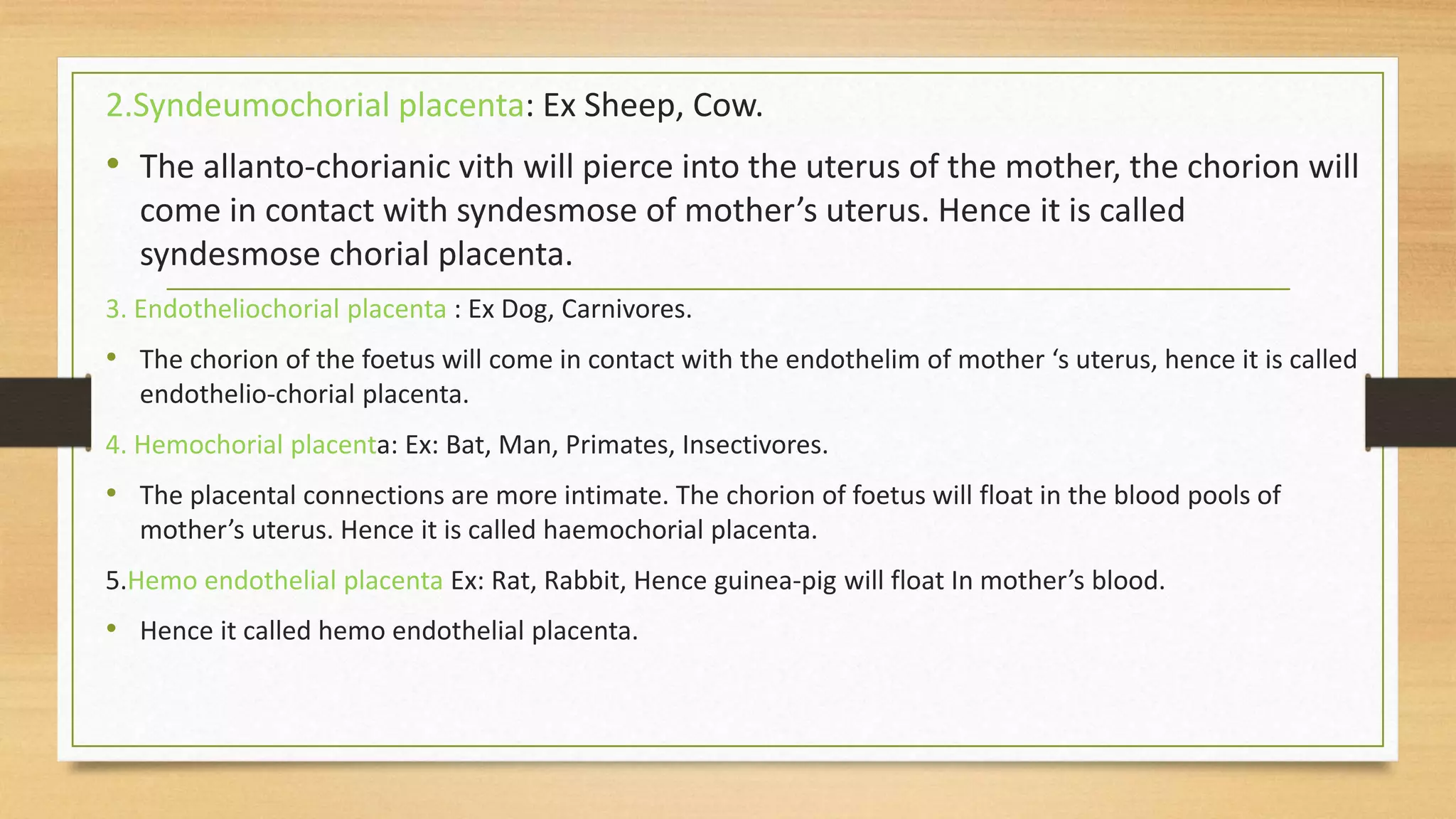 2.Syndeumochorial placenta: Ex Sheep, Cow.

• The allanto-chorianic vith will pierce into the uterus of the mother, the chorion will come in contact with syndesmose of mother’s uterus. Hence it is called syndesmose chorial placenta.

3. Endotheliochorial placenta : Ex Dog, Carnivores.

• The chorion of the foetus will come in contact with the endothelim of mother ‘s uterus, hence it is called endothelio-chorial placenta.

4. Hemochorial placenta: Ex: Bat, Man, Primates, Insectivores.

• The placental connections are more intimate. The chorion of foetus will float in the blood pools of mother’s uterus. Hence it is called haemochorial placenta.

5.Hemo endothelial placenta Ex: Rat, Rabbit, Hence guinea-pig will float In mother’s blood.

• Hence it called hemo endothelial placenta.